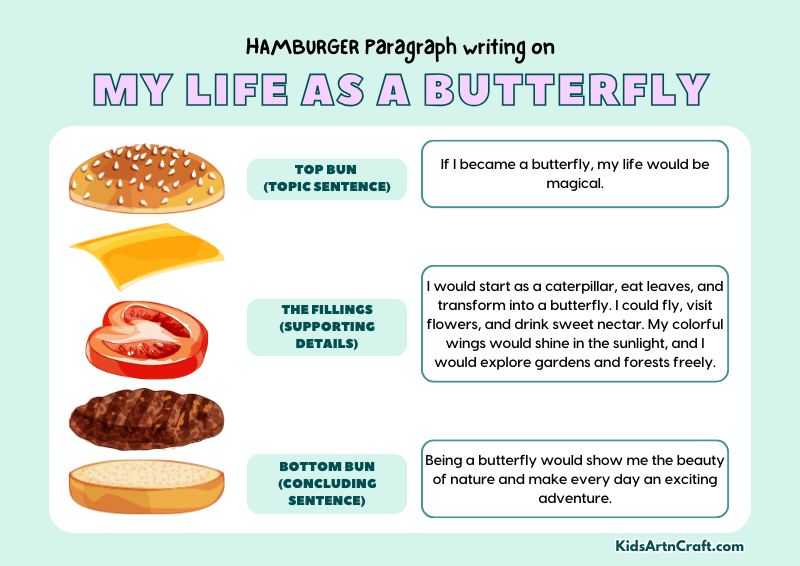 HAMBURGER Paragraph writing on

MY LIFE AS A BUTTERFLY

TOP BUN (TOPIC SENTENCE)

If I became a butterfly, my life would be magical.

THE FILLINGS (SUPPORTING DETAILS)

I would start as a caterpillar, eat leaves, and transform into a butterfly. I could fly, visit flowers, and drink sweet nectar. My colorful wings would shine in the sunlight, and I would explore gardens and forests freely.

BOTTOM BUN (CONCLUDING SENTENCE)

Being a butterfly would show me the beauty of nature and make every day an exciting adventure.

KidsArtnCraft.com